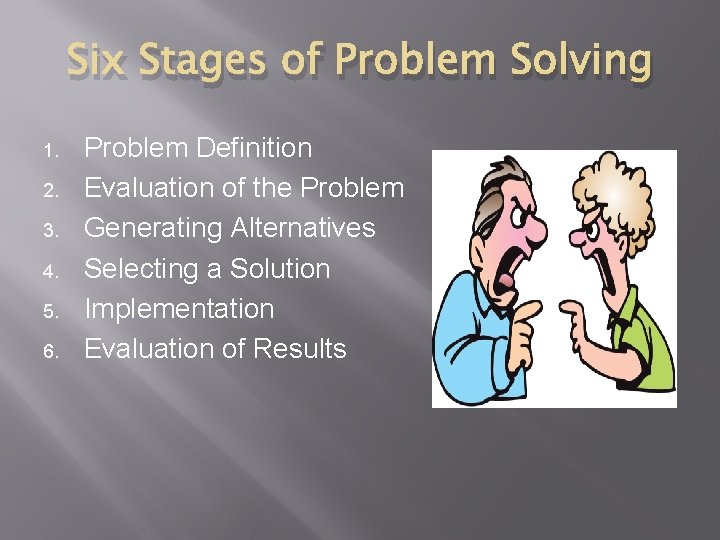 Six Stages of Problem Solving

1. Problem Definition
2. Evaluation of the Problem
3. Generating Alternatives
4. Selecting a Solution
5. Implementation
6. Evaluation of Results